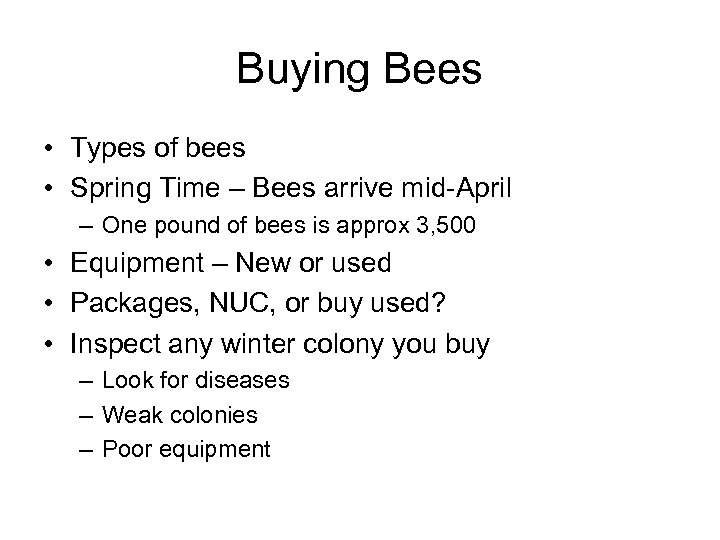 Buying Bees

• Types of bees
• Spring Time – Bees arrive mid-April
  – One pound of bees is approx 3,500
• Equipment – New or used
• Packages, NUC, or buy used?
• Inspect any winter colony you buy
  – Look for diseases
  – Weak colonies
  – Poor equipment